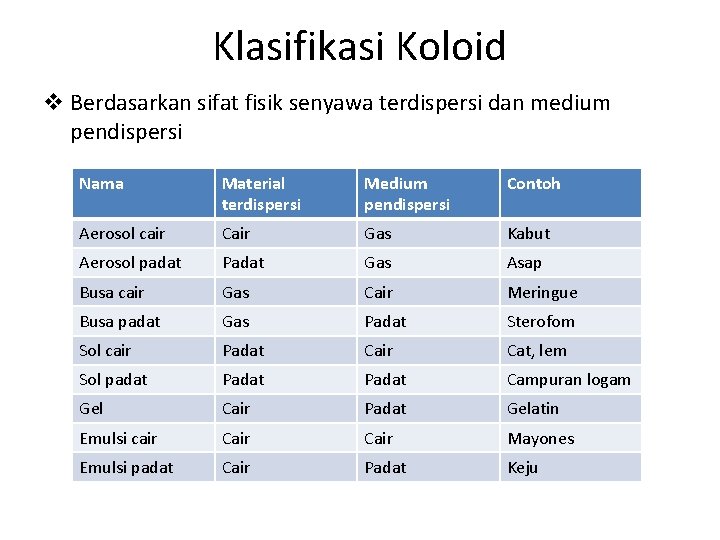 Klasifikasi Koloid

❖ Berdasarkan sifat fisik senyawa terdispersi dan medium pendispersi

| Nama | Material terdispersi | Medium pendispersi | Contoh |
|---|---|---|---|
| Aerosol cair | Cair | Gas | Kabut |
| Aerosol padat | Padat | Gas | Asap |
| Busa cair | Gas | Cair | Meringue |
| Busa padat | Gas | Padat | Sterofom |
| Sol cair | Padat | Cair | Cat, lem |
| Sol padat | Padat | Padat | Campuran logam |
| Gel | Cair | Padat | Gelatin |
| Emulsi cair | Cair | Cair | Mayones |
| Emulsi padat | Cair | Padat | Keju |